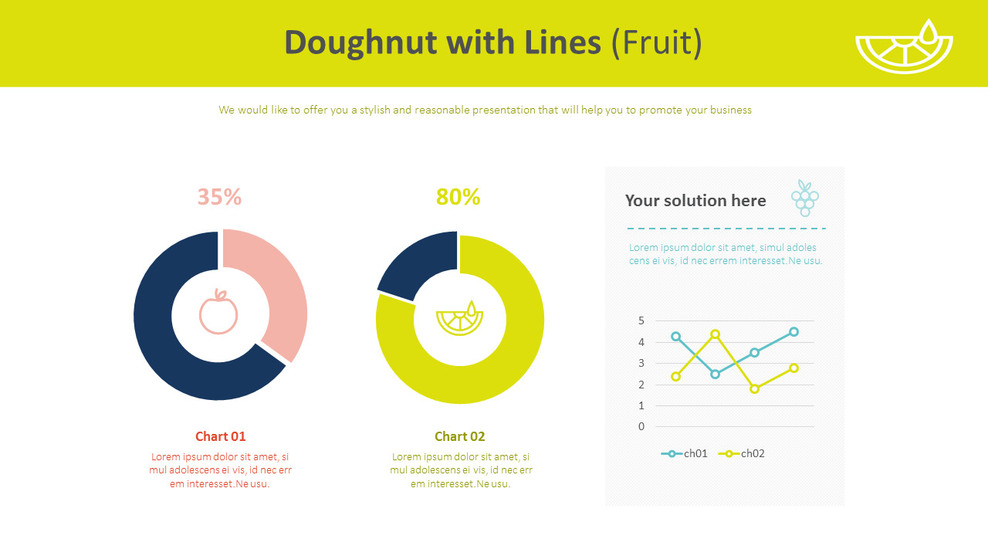 Doughnut with Lines (Fruit)

We would like to offer you a stylish and reasonable presentation that will help you to promote your business

35%

Chart 01

Lorem ipsum dolor sit amet, si mul adolescens ei vis, id nec err em interesset.Ne usu.

80%

Chart 02

Lorem ipsum dolor sit amet, si mul adolescens ei vis, id nec err em interesset.Ne usu.

Your solution here

Lorem ipsum dolor sit amet, simul adoles cens ei vis, id nec errem interesset.Ne usu.

5
4
3
2
1
0

ch01 ch02